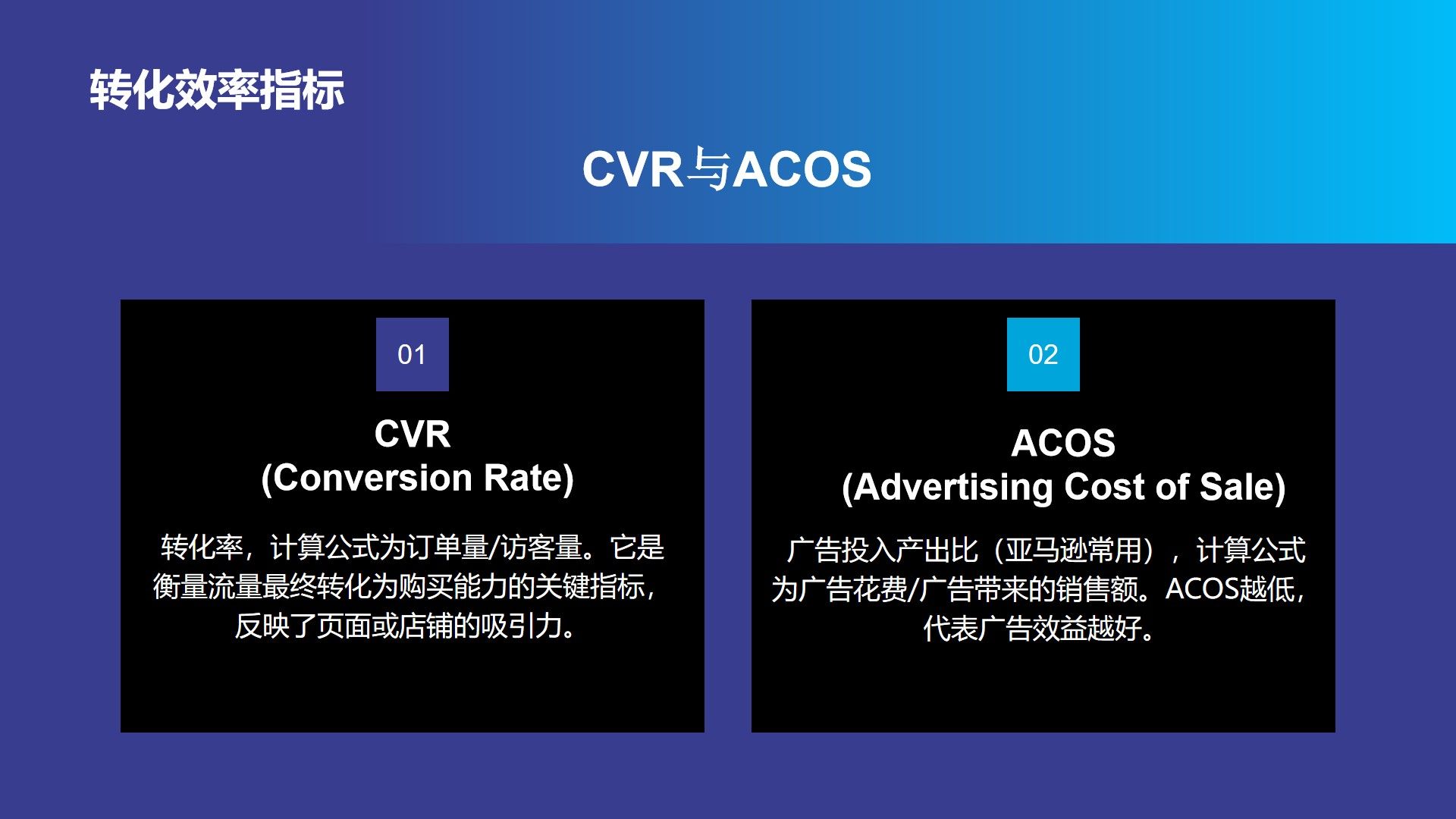 转化效率指标

CVR与ACOS

01

CVR
(Conversion Rate)

转化率，计算公式为订单量/访客量。它是衡量流量最终转化为购买能力的关键指标，反映了页面或店铺的吸引力。

02

ACOS
(Advertising Cost of Sale)

广告投入产出比（亚马逊常用），计算公式为广告花费/广告带来的销售额。ACOS越低，代表广告效益越好。